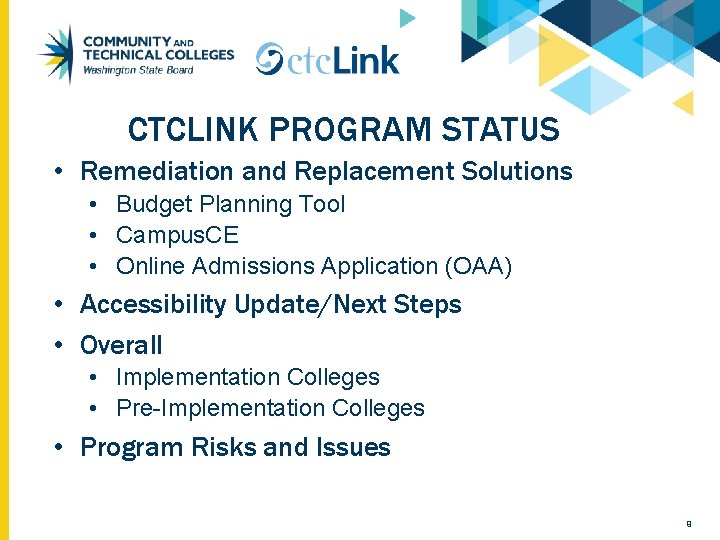 COMMUNITY AND TECHNICAL COLLEGES
Washington State Board

ctcLink

CTCLINK PROGRAM STATUS

• Remediation and Replacement Solutions
  • Budget Planning Tool
  • CampusCE
  • Online Admissions Application (OAA)
• Accessibility Update/Next Steps
• Overall
  • Implementation Colleges
  • Pre-Implementation Colleges
• Program Risks and Issues

8